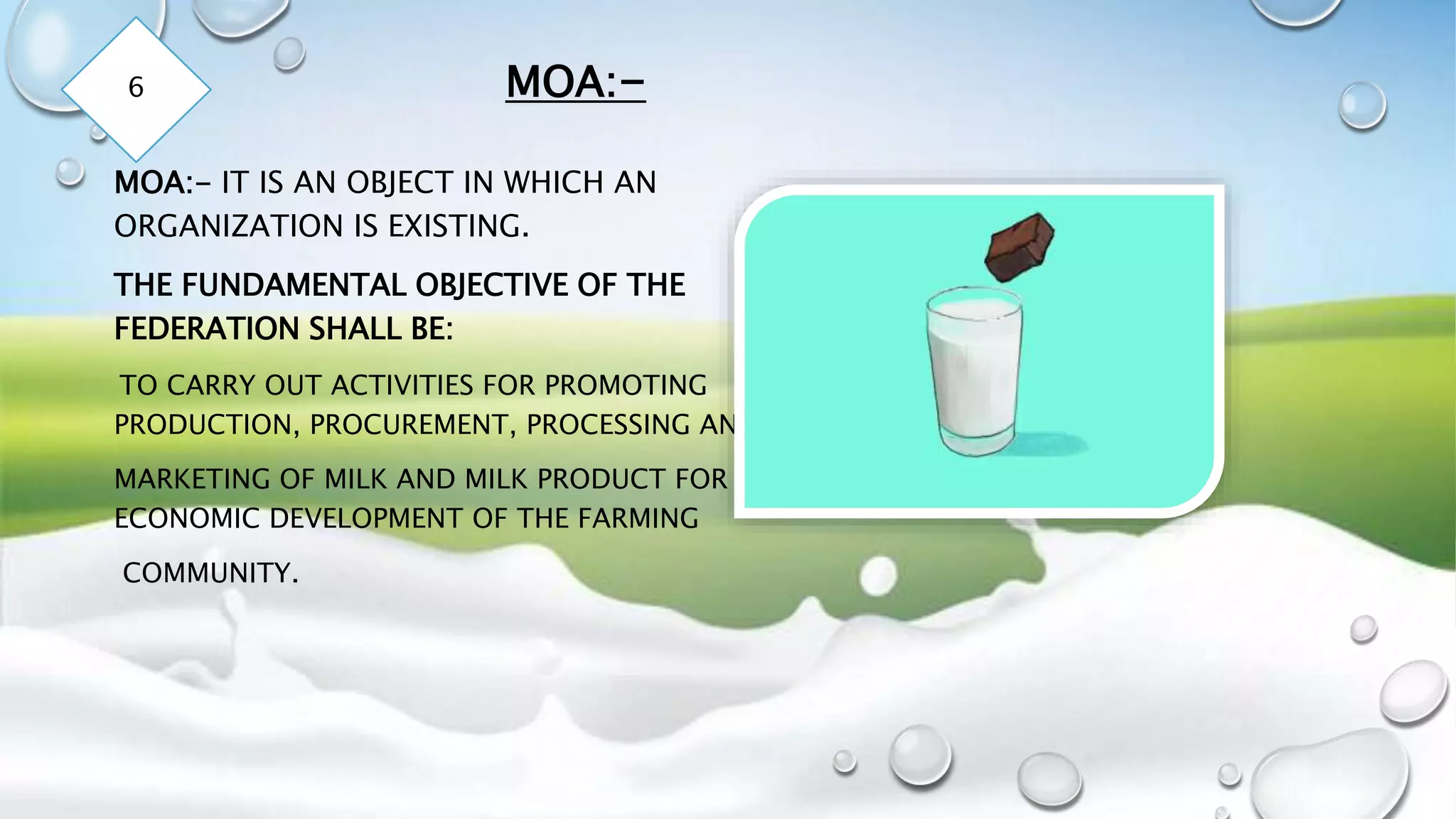 6

MOA:-

MOA:- IT IS AN OBJECT IN WHICH AN ORGANIZATION IS EXISTING.

THE FUNDAMENTAL OBJECTIVE OF THE FEDERATION SHALL BE:

TO CARRY OUT ACTIVITIES FOR PROMOTING PRODUCTION, PROCUREMENT, PROCESSING AN

MARKETING OF MILK AND MILK PRODUCT FOR ECONOMIC DEVELOPMENT OF THE FARMING

COMMUNITY.